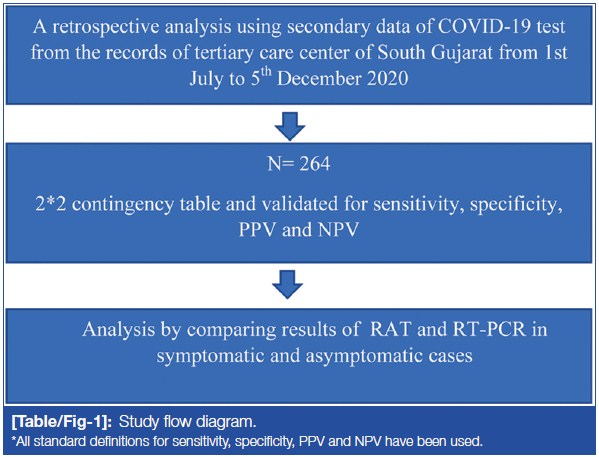 A retrospective analysis using secondary data of COVID-19 test from the records of tertiary care center of South Gujarat from 1st July to 5$^{th}$ December 2020

N= 264

2*2 contingency table and validated for sensitivity, specificity, PPV and NPV

Analysis by comparing results of RAT and RT-PCR in symptomatic and asymptomatic cases

[Table/Fig-1]: Study flow diagram.
*All standard definitions for sensitivity, specificity, PPV and NPV have been used.